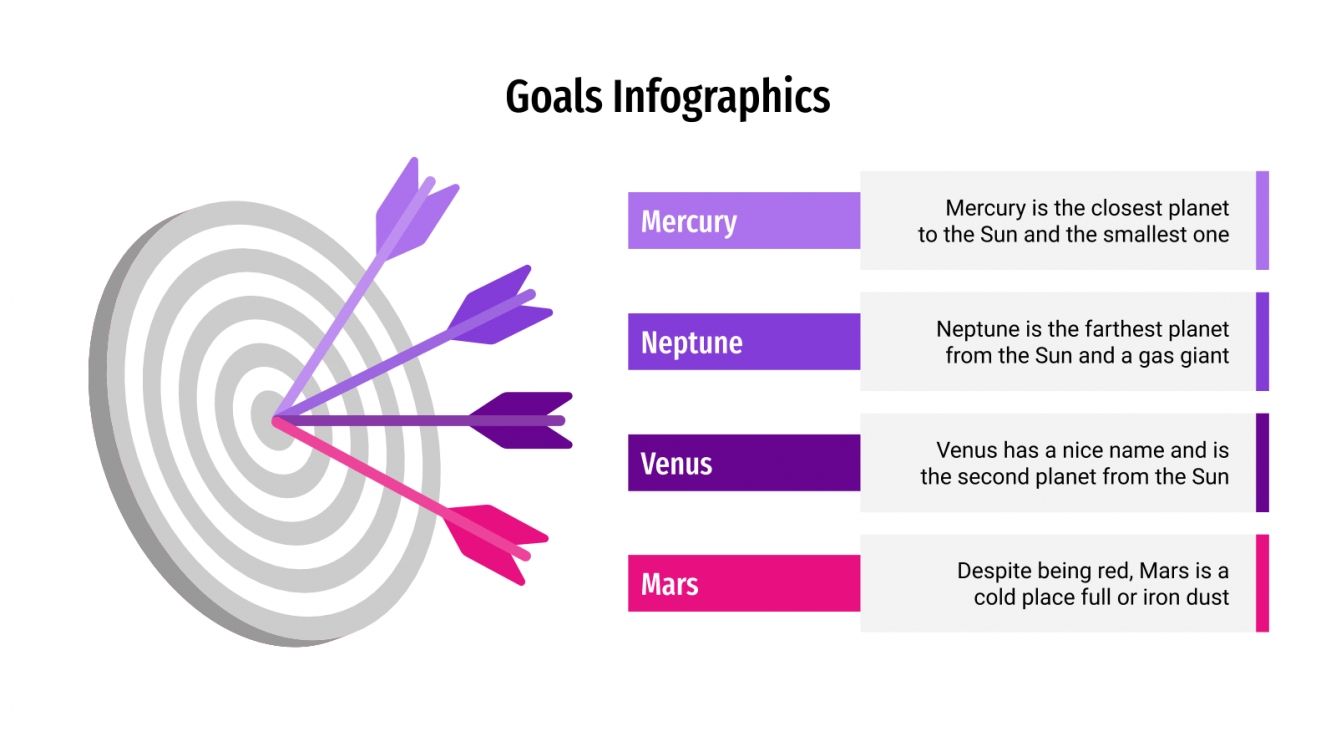 Goals Infographics

Mercury

Mercury is the closest planet to the Sun and the smallest one

Neptune

Neptune is the farthest planet from the Sun and a gas giant

Venus

Venus has a nice name and is the second planet from the Sun

Mars

Despite being red, Mars is a cold place full or iron dust